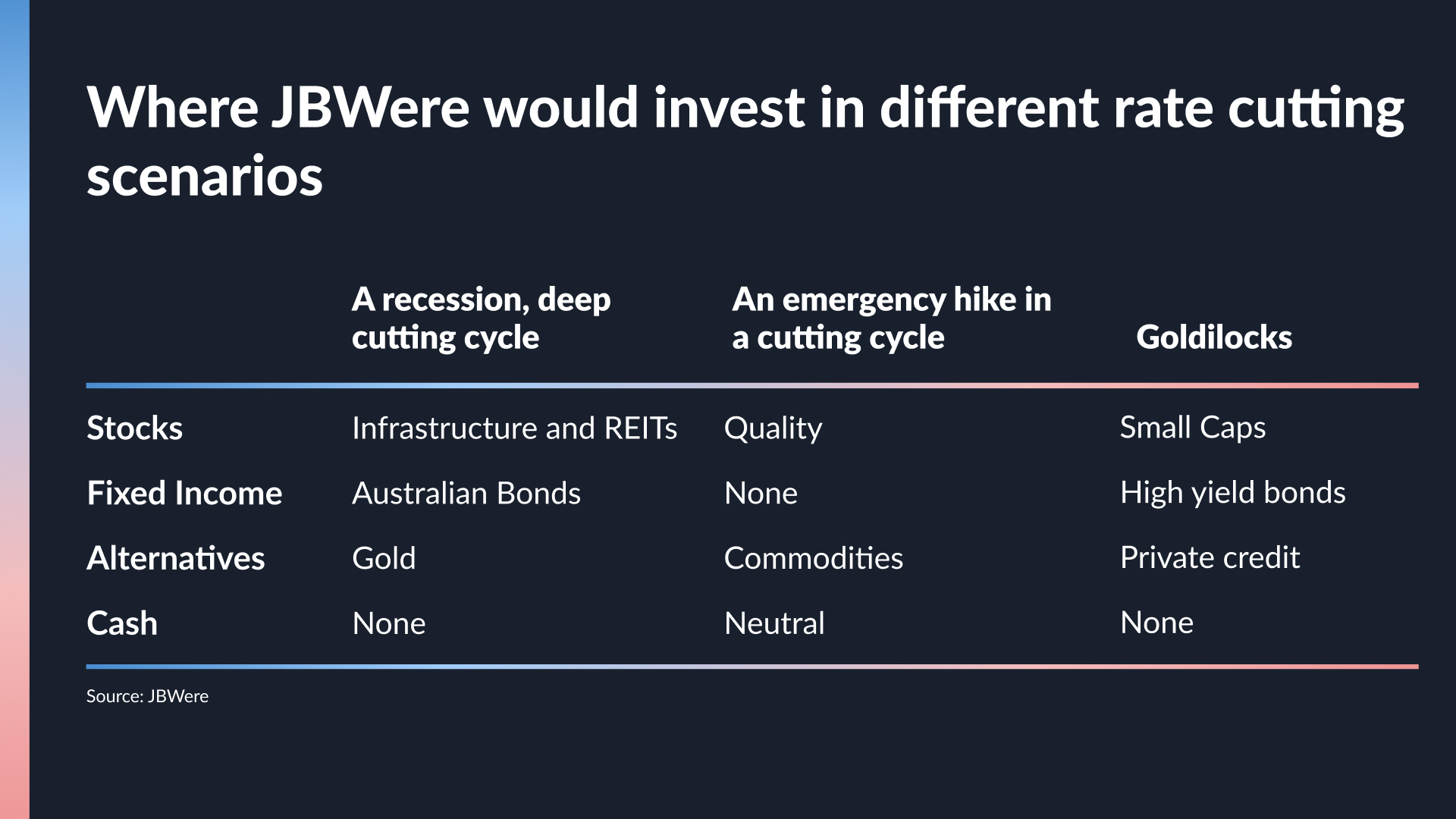 Where JBWere would invest in different rate cutting scenarios

| | A recession, deep cutting cycle | An emergency hike in a cutting cycle | Goldilocks |
|---|---|---|---|
| Stocks | Infrastructure and REITs | Quality | Small Caps |
| Fixed Income | Australian Bonds | None | High yield bonds |
| Alternatives | Gold | Commodities | Private credit |
| Cash | None | Neutral | None |

Source: JBWere